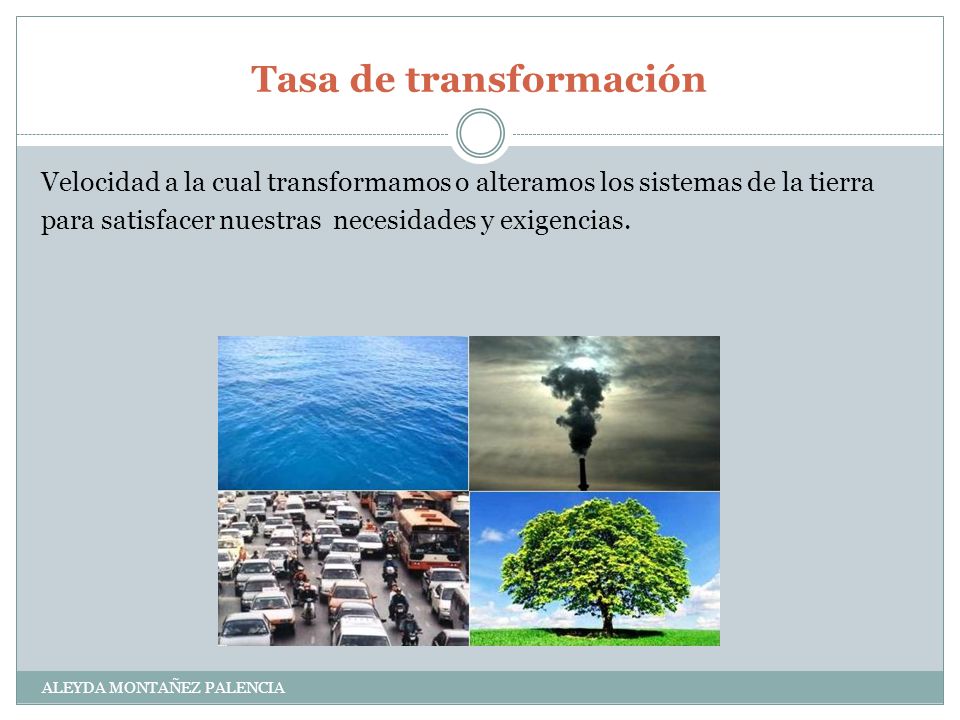 Tasa de transformación

Velocidad a la cual transformamos o alteramos los sistemas de la tierra para satisfacer nuestras  necesidades y exigencias.

ALEYDA MONTAÑEZ PALENCIA